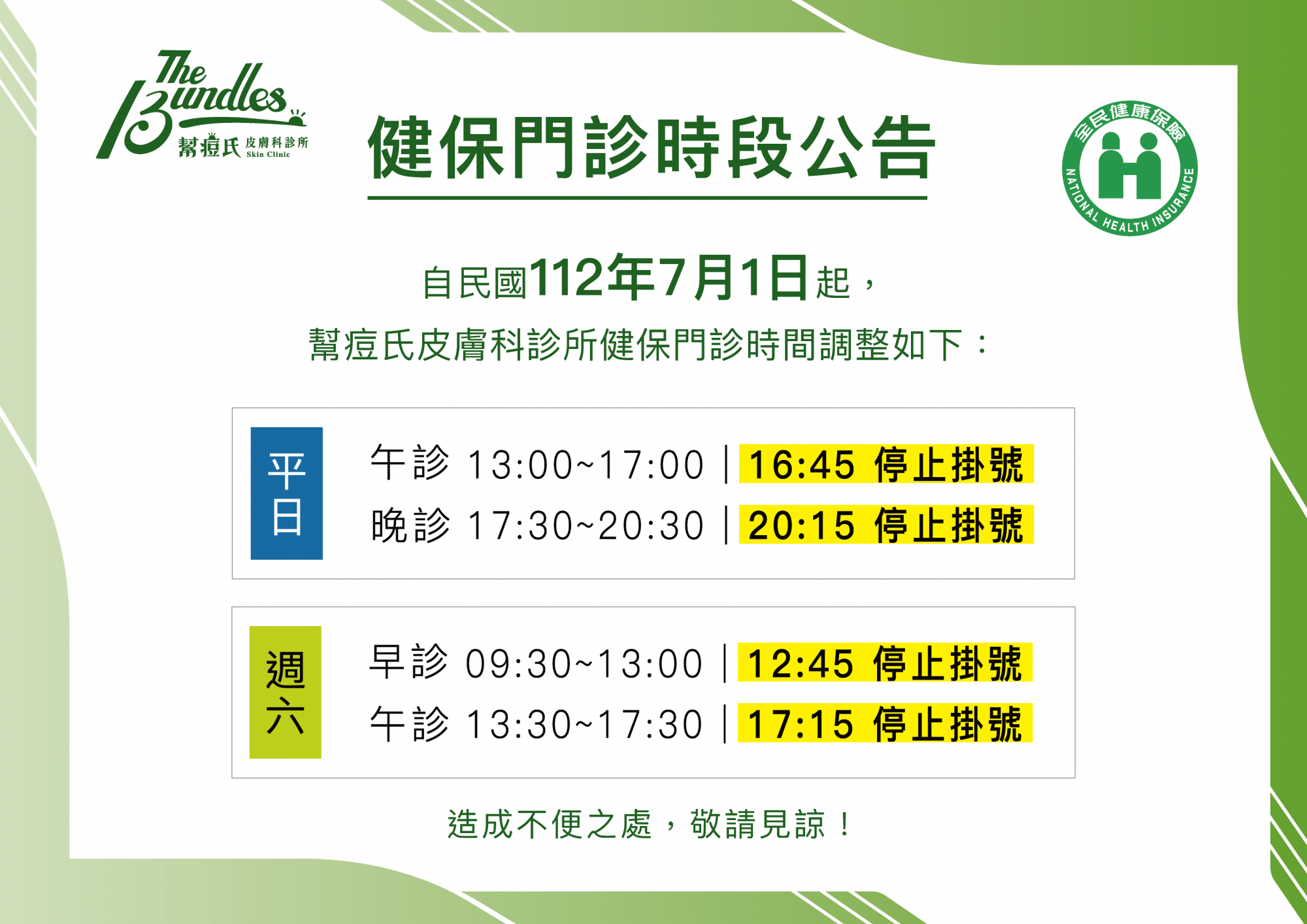 The Bundles 幫痘氏 皮膚科診所 Skin Clinic

健保門診時段公告

全民健康保險 NATIONAL HEALTH INSURANCE

自民國112年7月1日起，
幫痘氏皮膚科診所健保門診時間調整如下：

平日
午診 13:00~17:00 | 16:45 停止掛號
晚診 17:30~20:30 | 20:15 停止掛號

週六
早診 09:30~13:00 | 12:45 停止掛號
午診 13:30~17:30 | 17:15 停止掛號

造成不便之處，敬請見諒！